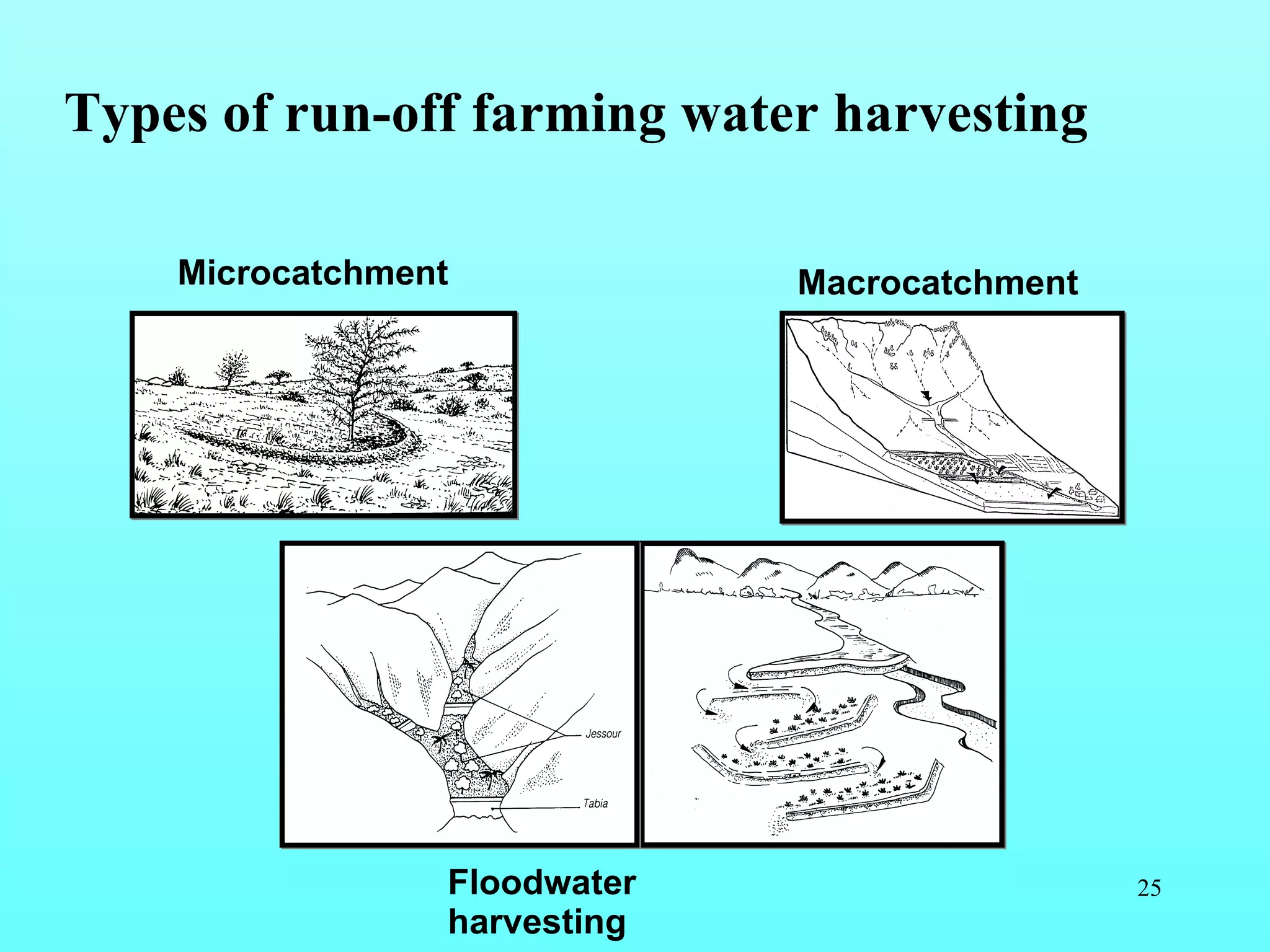 Types of run-off farming water harvesting

Microcatchment

Macrocatchment

Jessour

Tabia

Floodwater harvesting

25